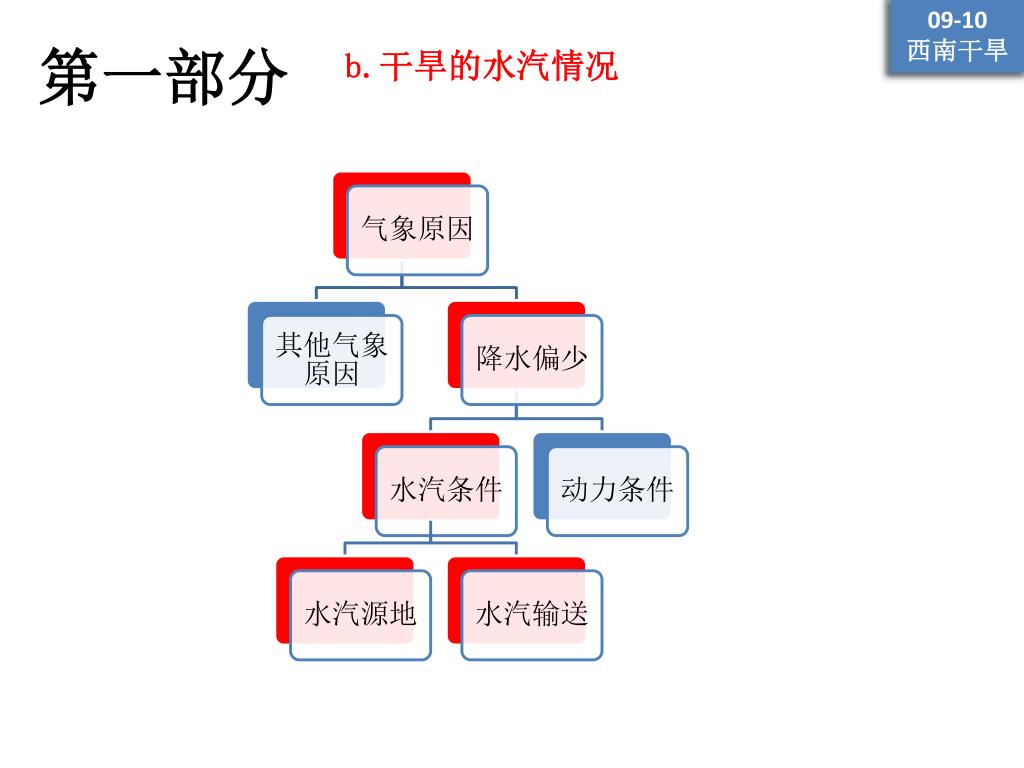 09-10
西南干旱

第一部分

b. 干旱的水汽情况

气象原因

其他气象原因

降水偏少

水汽条件

动力条件

水汽源地

水汽输送